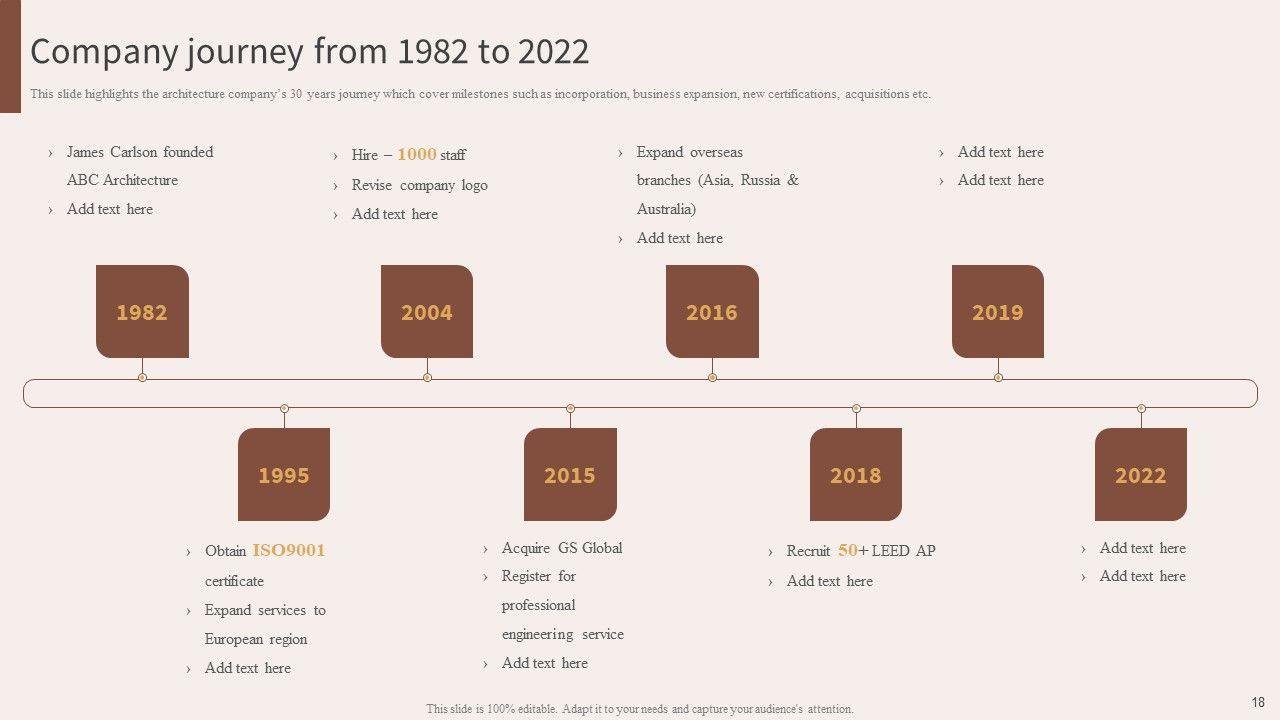 Company journey from 1982 to 2022

This slide highlights the architecture company's 30 years journey which cover milestones such as incorporation, business expansion, new certifications, acquisitions etc.

› James Carlson founded ABC Architecture
› Add text here

› Hire – 1000 staff
› Revise company logo
› Add text here

› Expand overseas branches (Asia, Russia & Australia)
› Add text here

› Add text here
› Add text here

1982

2004

2016

2019

1995

2015

2018

2022

› Obtain ISO9001 certificate
› Expand services to European region
› Add text here

› Acquire GS Global
› Register for professional engineering service
› Add text here

› Recruit 50+ LEED AP
› Add text here

› Add text here
› Add text here

This slide is 100% editable. Adapt it to your needs and capture your audience's attention.

18